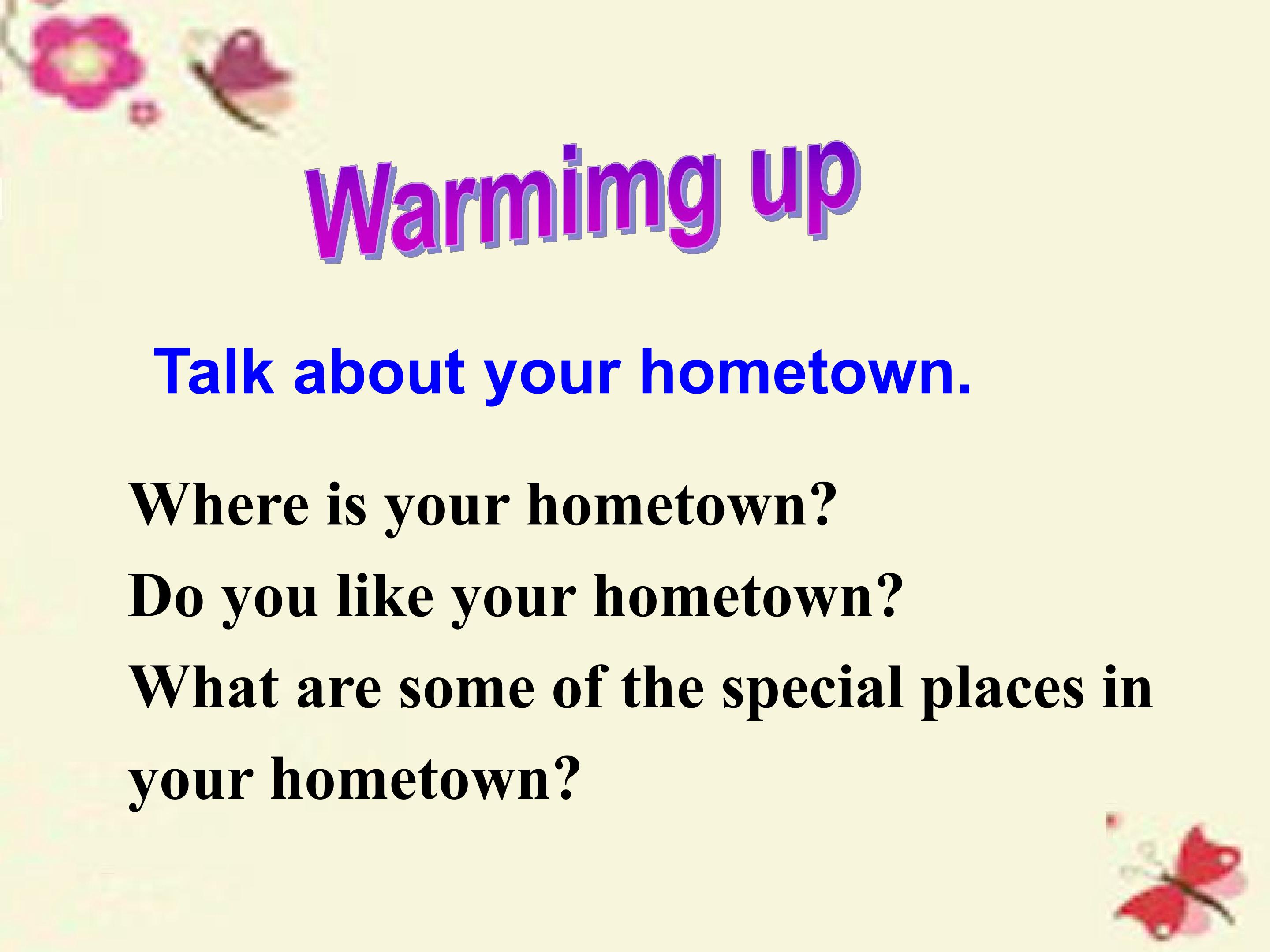 Warmimg up

Talk about your hometown.

Where is your hometown?
Do you like your hometown?
What are some of the special places in your hometown?